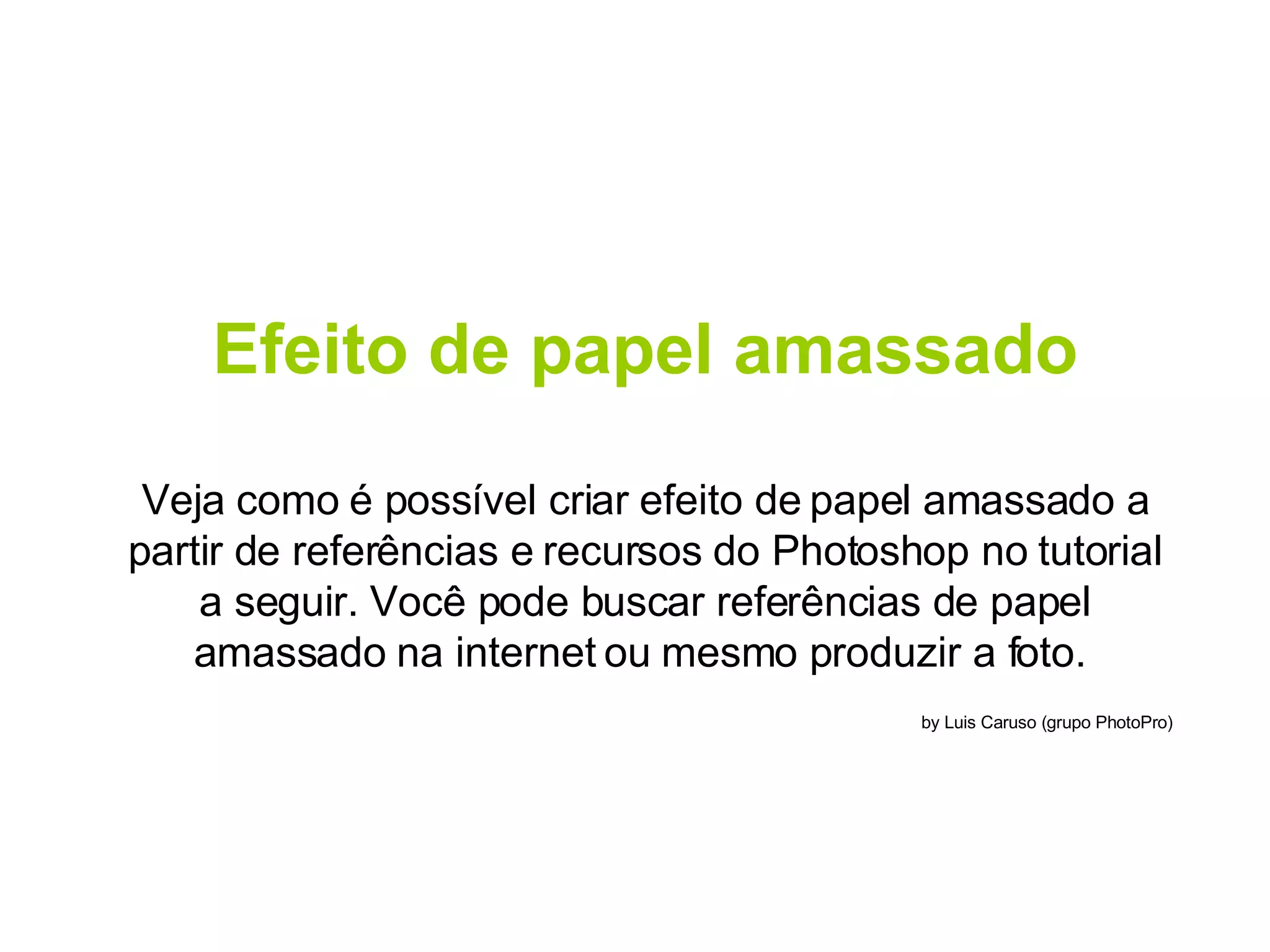 Efeito de papel amassado

Veja como é possível criar efeito de papel amassado a partir de referências e recursos do Photoshop no tutorial a seguir. Você pode buscar referências de papel amassado na internet ou mesmo produzir a foto.

by Luis Caruso (grupo PhotoPro)